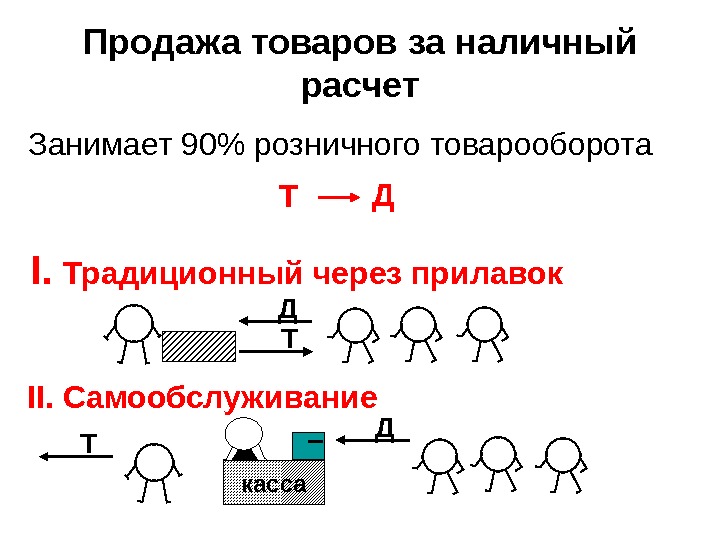 Продажа товаров за наличный расчет

Занимает 90% розничного товарооборота

Т → Д

I. Традиционный через прилавок

Д

Т

II. Самообслуживание

Т

касса

Д